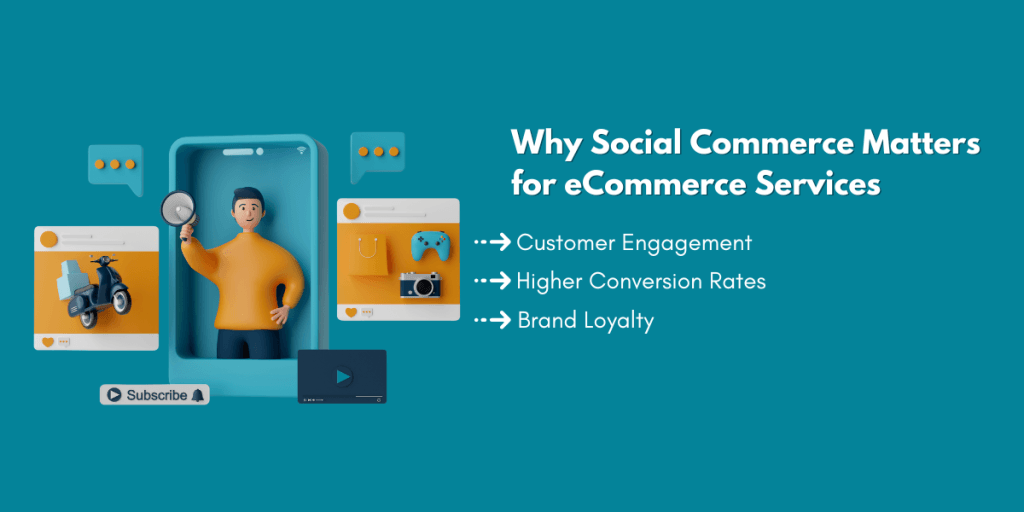 Subscribe

Why Social Commerce Matters for eCommerce Services

Customer Engagement

Higher Conversion Rates

Brand Loyalty